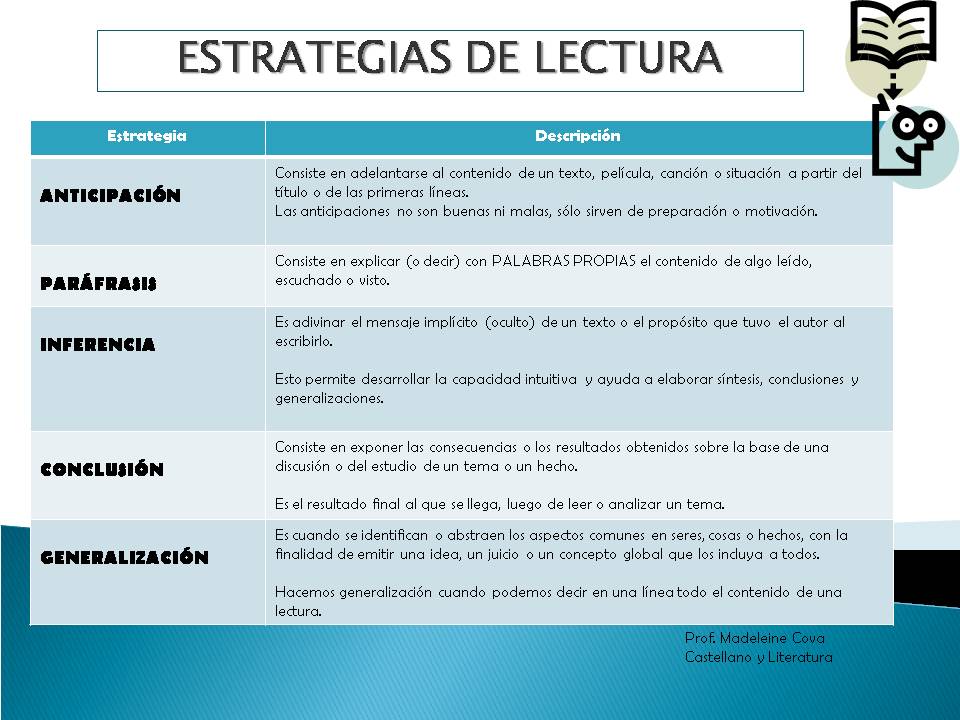 ESTRATEGIAS DE LECTURA

| Estrategia | Descripción |
|---|---|
| ANTICIPACIÓN | Consiste en adelantarse al contenido de un texto, película, canción o situación a partir del título o de las primeras líneas. Las anticipaciones no son buenas ni malas, sólo sirven de preparación o motivación. |
| PARÁFRASIS | Consiste en explicar (o decir) con PALABRAS PROPIAS el contenido de algo leído, escuchado o visto. |
| INFERENCIA | Es adivinar el mensaje implícito (oculto) de un texto o el propósito que tuvo el autor al escribirlo. Esto permite desarrollar la capacidad intuitiva y ayuda a elaborar síntesis, conclusiones y generalizaciones. |
| CONCLUSIÓN | Consiste en exponer las consecuencias o los resultados obtenidos sobre la base de una discusión o del estudio de un tema o un hecho. Es el resultado final al que se llega, luego de leer o analizar un tema. |
| GENERALIZACIÓN | Es cuando se identifican o abstraen los aspectos comunes en seres, cosas o hechos, con la finalidad de emitir una idea, un juicio o un concepto global que los incluya a todos. Hacemos generalización cuando podemos decir en una línea todo el contenido de una lectura. |

Prof. Madeleine Cova
Castellano y Literatura